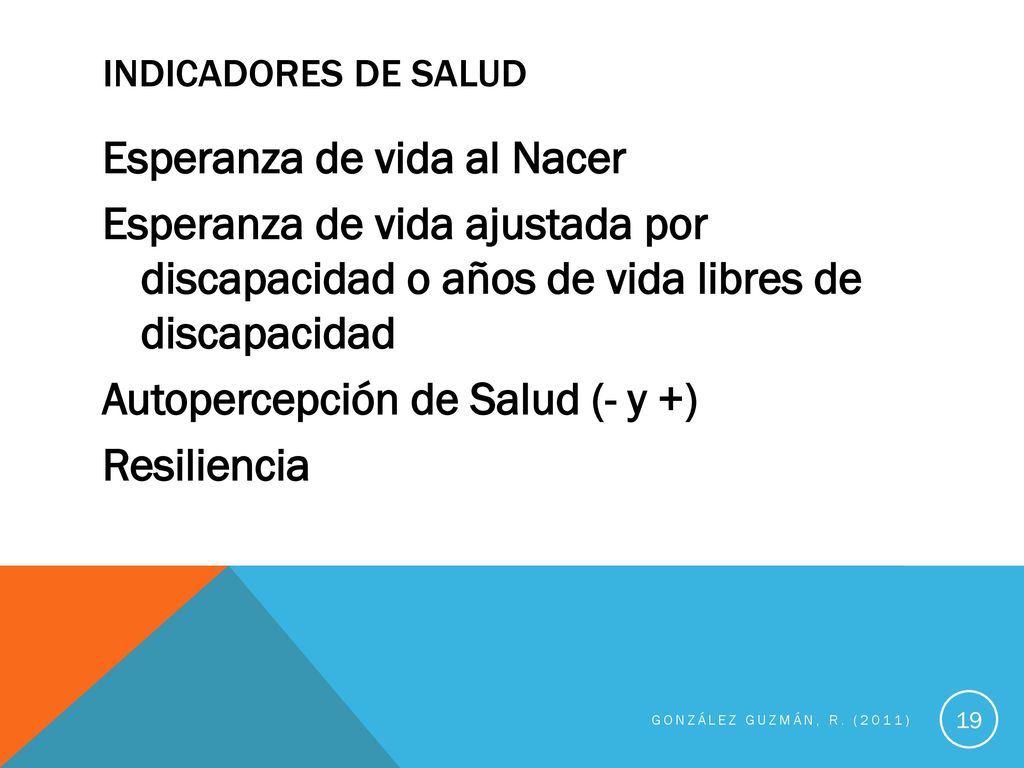 INDICADORES DE SALUD

Esperanza de vida al Nacer

Esperanza de vida ajustada por discapacidad o años de vida libres de discapacidad

Autopercepción de Salud (- y +)

Resiliencia

GONZÁLEZ GUZMÁN, R. (2011)

19